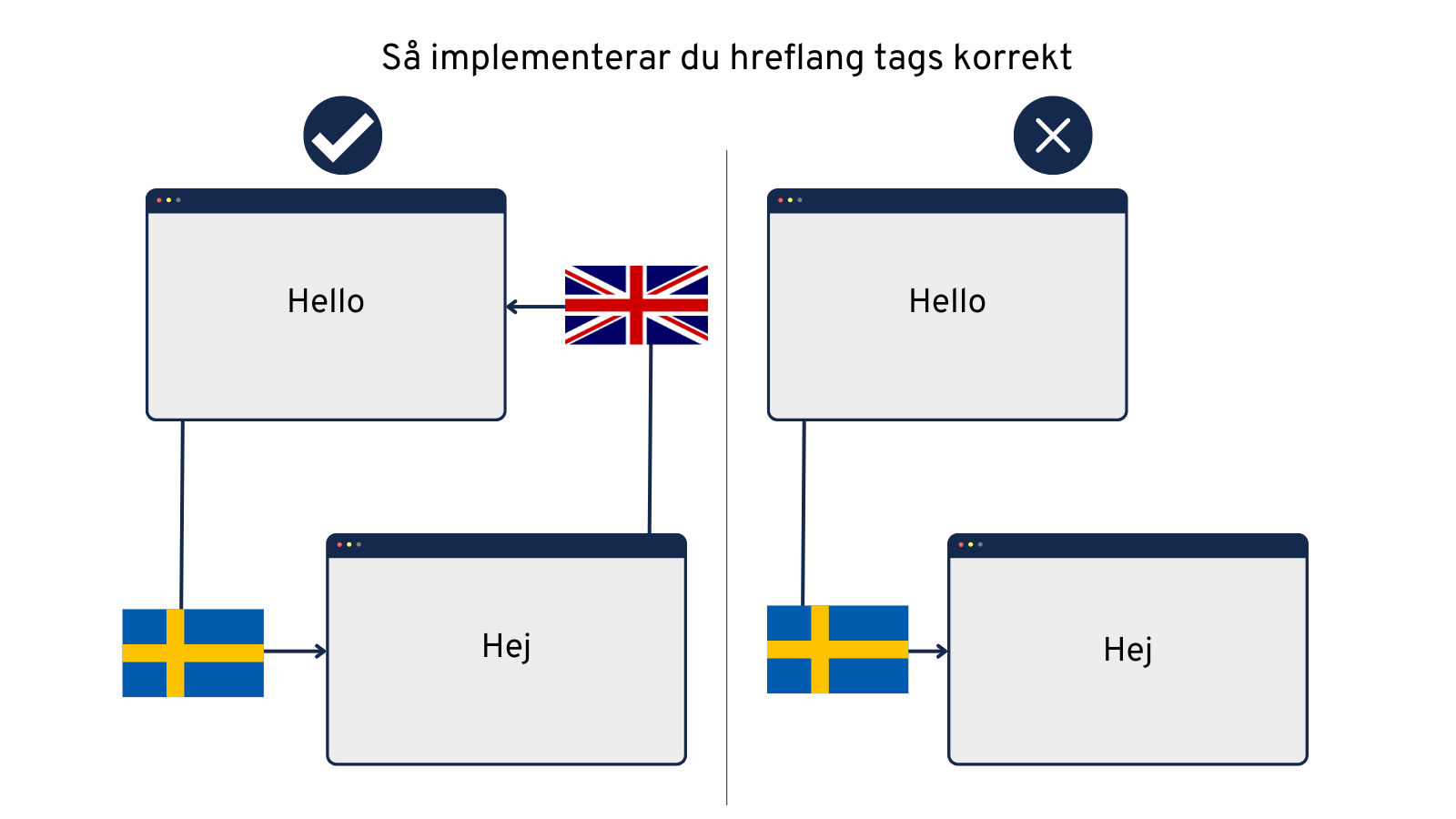 Så implementerar du hreflang tags korrekt

Hello

Hej

Hello

Hej